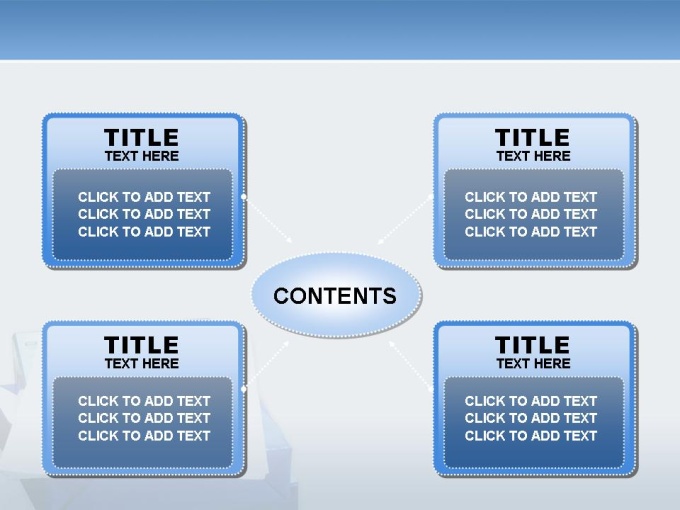 TITLE
TEXT HERE

CLICK TO ADD TEXT
CLICK TO ADD TEXT
CLICK TO ADD TEXT

TITLE
TEXT HERE

CLICK TO ADD TEXT
CLICK TO ADD TEXT
CLICK TO ADD TEXT

CONTENTS

TITLE
TEXT HERE

CLICK TO ADD TEXT
CLICK TO ADD TEXT
CLICK TO ADD TEXT

TITLE
TEXT HERE

CLICK TO ADD TEXT
CLICK TO ADD TEXT
CLICK TO ADD TEXT